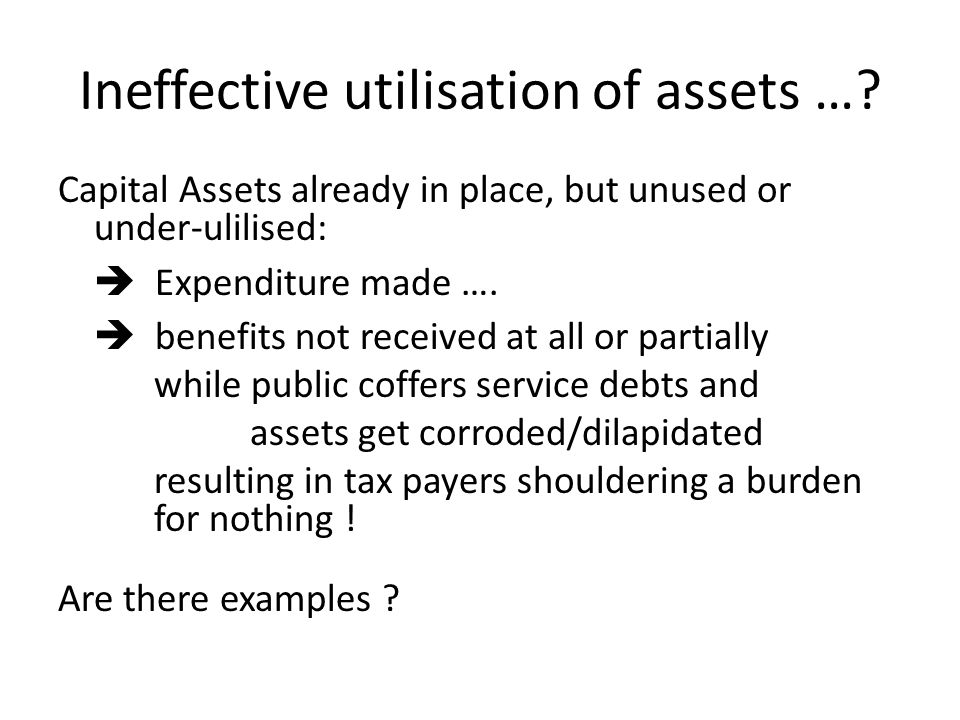 Ineffective utilisation of assets …?

Capital Assets already in place, but unused or under-ulilised:

➔ Expenditure made ….

➔ benefits not received at all or partially

while public coffers service debts and

assets get corroded/dilapidated

resulting in tax payers shouldering a burden for nothing !

Are there examples ?